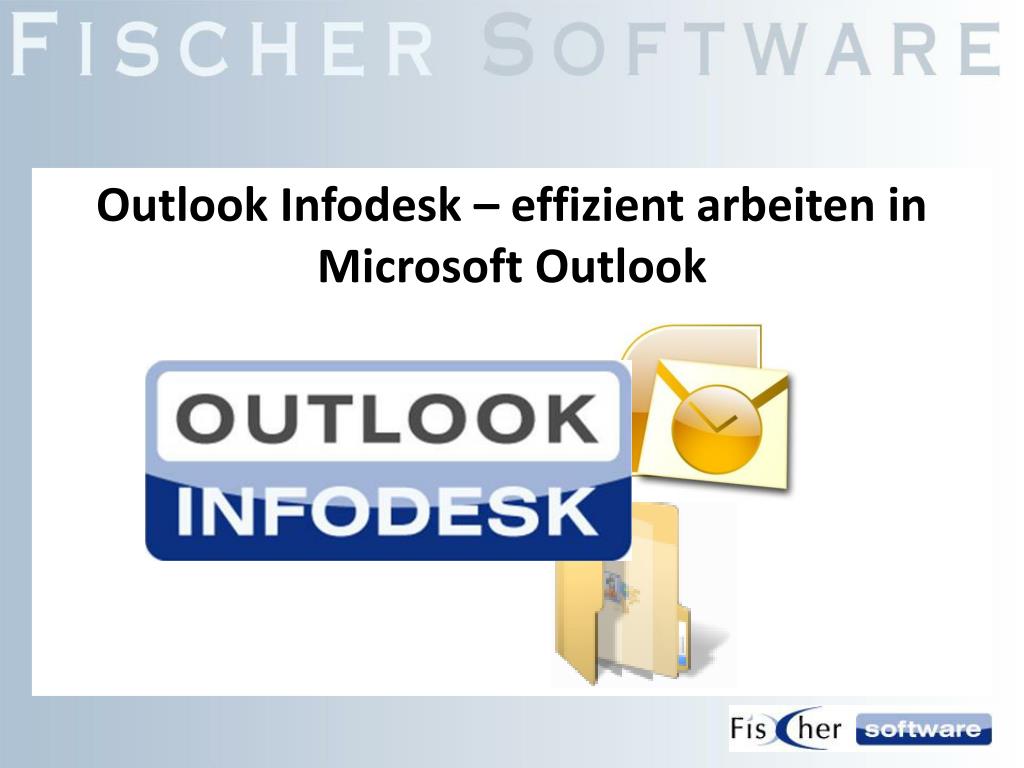 FISCHER SOFTWARE

Outlook Infodesk – effizient arbeiten in Microsoft Outlook

OUTLOOK
INFODESK

Fischer software